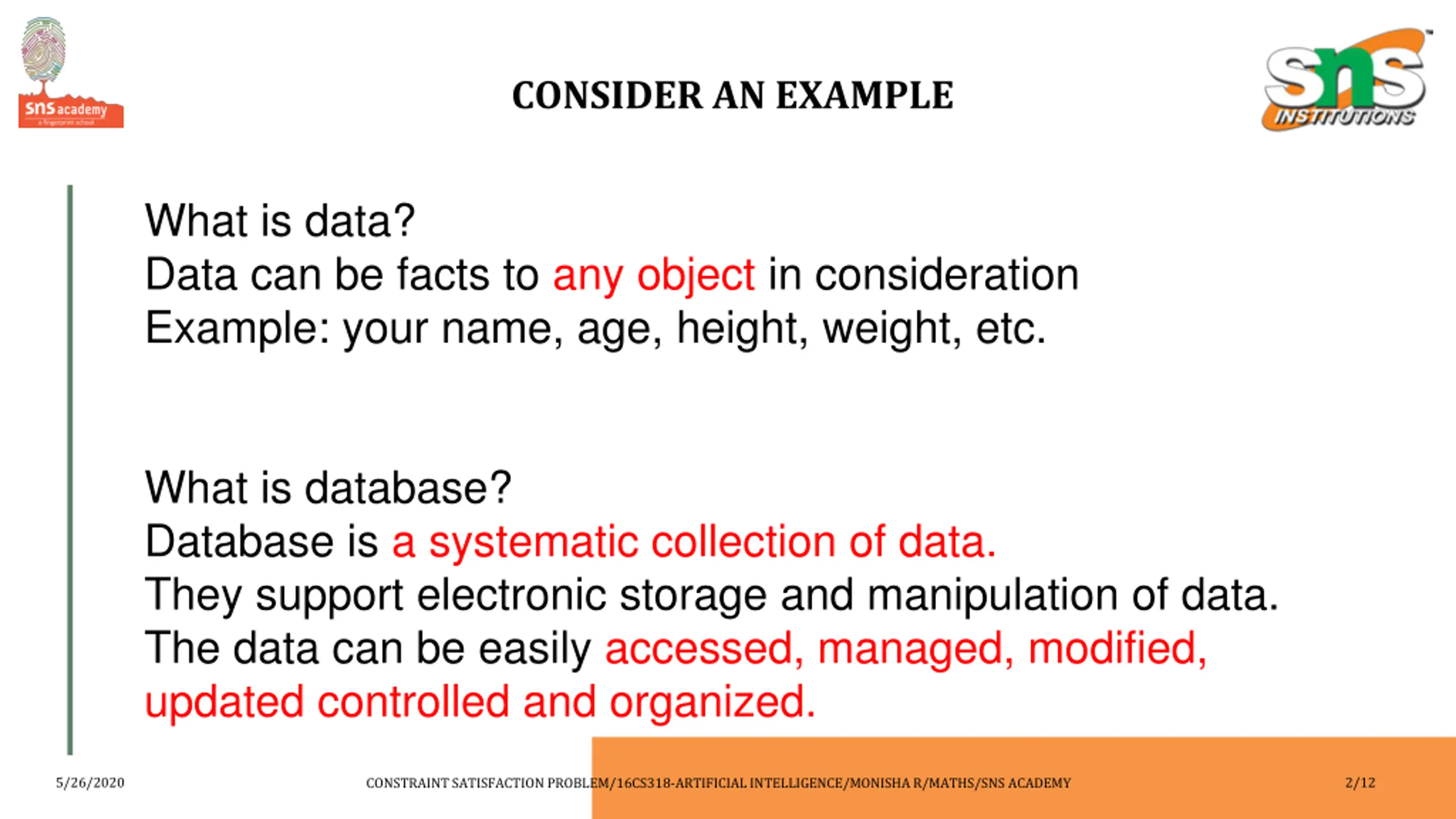 sns academy
a fingerprint school

CONSIDER AN EXAMPLE

sns INSTITUTIONS

What is data?
Data can be facts to any object in consideration
Example: your name, age, height, weight, etc.

What is database?
Database is a systematic collection of data.
They support electronic storage and manipulation of data.
The data can be easily accessed, managed, modified, updated controlled and organized.

5/26/2020 CONSTRAINT SATISFACTION PROBLEM/16CS318-ARTIFICIAL INTELLIGENCE/MONISHA R/MATHS/SNS ACADEMY 2/12